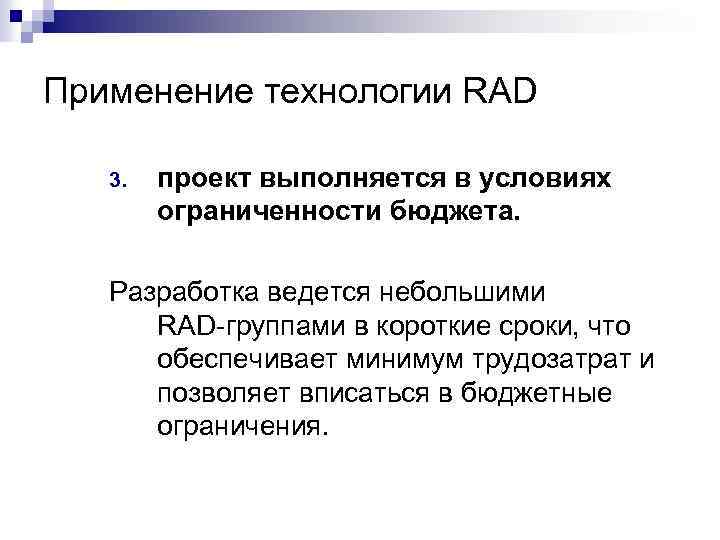 Применение технологии RAD

3. проект выполняется в условиях ограниченности бюджета.

Разработка ведется небольшими RAD-группами в короткие сроки, что обеспечивает минимум трудозатрат и позволяет вписаться в бюджетные ограничения.